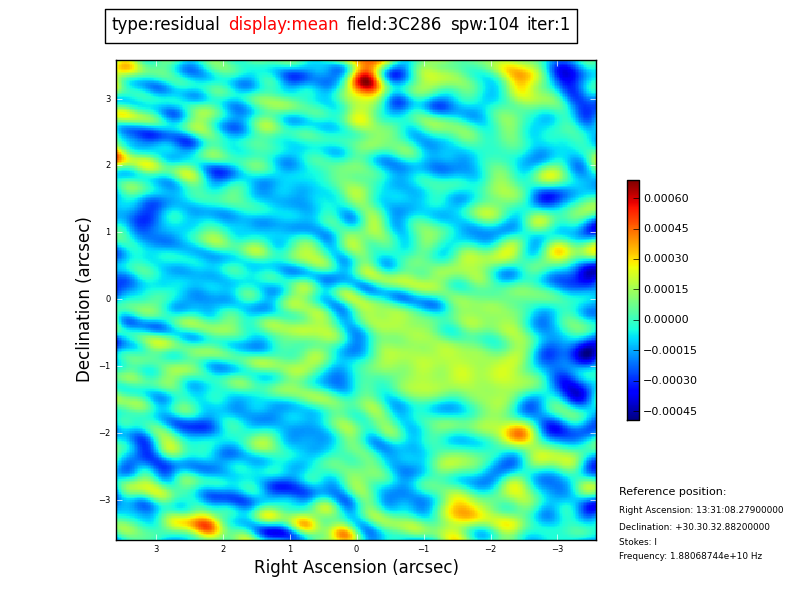 type:residual display:mean field:3C286 spw:104 iter:1

Declination (arcsec)

3
2
1
0
−1
−2
−3

3 2 1 0 −1 −2 −3

Right Ascension (arcsec)

0.00060
0.00045
0.00030
0.00015
0.00000
−0.00015
−0.00030
−0.00045

Reference position:
Right Ascension: 13:31:08.27900000
Declination: +30.30.32.88200000
Stokes: I
Frequency: 1.88068744e+10 Hz